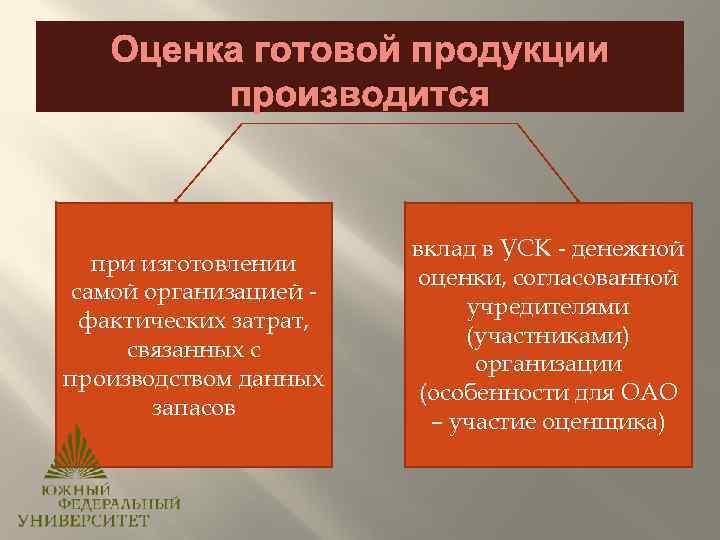 Оценка готовой продукции производится

при изготовлении самой организацией - фактических затрат, связанных с производством данных запасов

вклад в УСК - денежной оценки, согласованной учредителями (участниками) организации (особенности для ОАО – участие оценщика)

ЮЖНЫЙ ФЕДЕРАЛЬНЫЙ УНИВЕРСИТЕТ